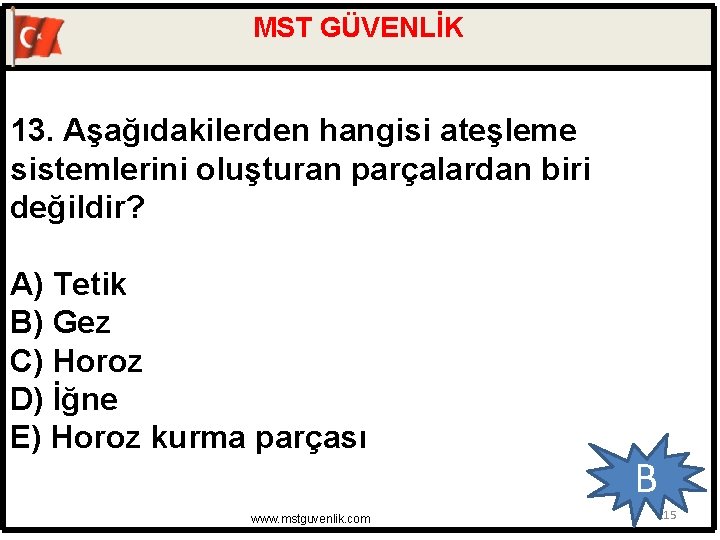 MST GÜVENLİK

13. Aşağıdakilerden hangisi ateşleme sistemlerini oluşturan parçalardan biri değildir?

A) Tetik
B) Gez
C) Horoz
D) İğne
E) Horoz kurma parçası

B

www.mstguvenlik.com

15